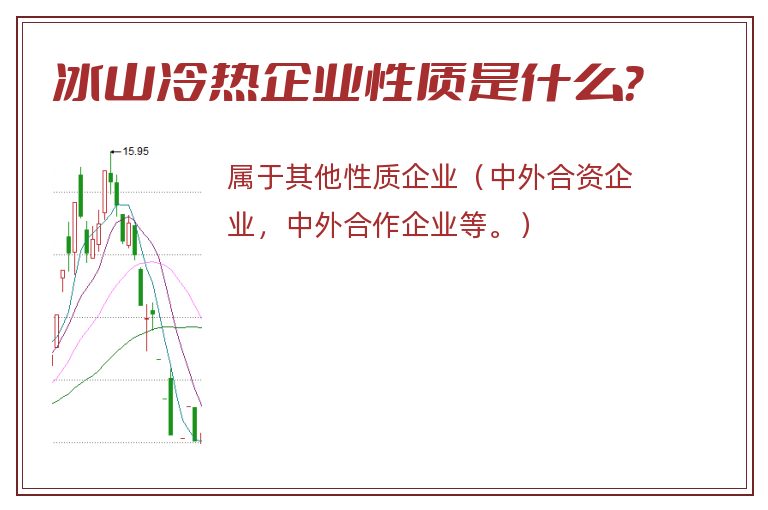 冰山冷热企业性质是什么?

15.95

属于其他性质企业（中外合资企业，中外合作企业等。）